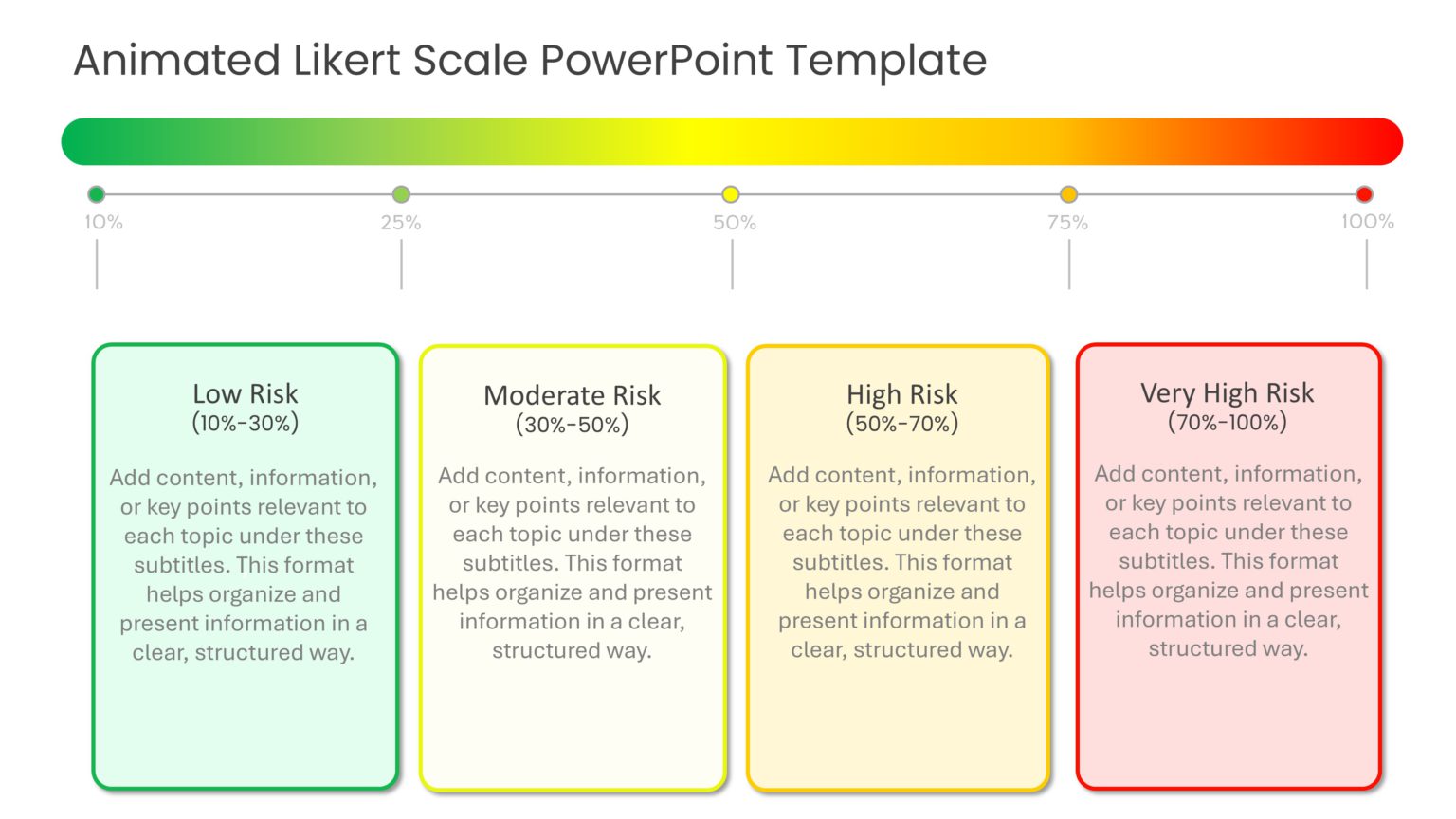 Animated Likert Scale PowerPoint Template

10%

25%

50%

75%

100%

Low Risk
(10%-30%)

Add content, information, or key points relevant to each topic under these subtitles. This format helps organize and present information in a clear, structured way.

Moderate Risk
(30%-50%)

Add content, information, or key points relevant to each topic under these subtitles. This format helps organize and present information in a clear, structured way.

High Risk
(50%-70%)

Add content, information, or key points relevant to each topic under these subtitles. This format helps organize and present information in a clear, structured way.

Very High Risk
(70%-100%)

Add content, information, or key points relevant to each topic under these subtitles. This format helps organize and present information in a clear, structured way.